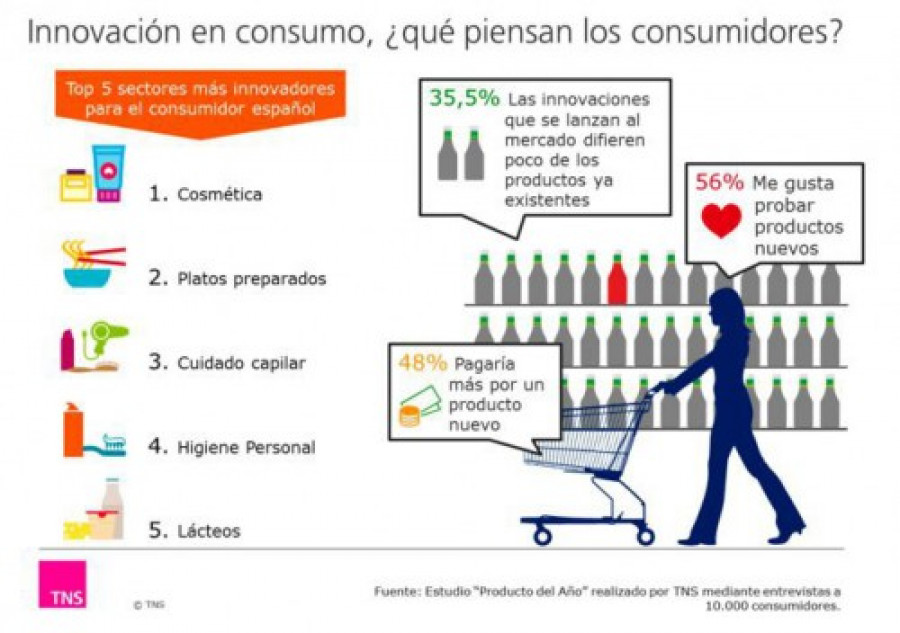 Innovación en consumo, ¿qué piensan los consumidores?

Top 5 sectores más innovadores para el consumidor español

1. Cosmética

2. Platos preparados

3. Cuidado capilar

4. Higiene Personal

5. Lácteos

35,5% Las innovaciones que se lanzan al mercado difieren poco de los productos ya existentes

56% Me gusta probar productos nuevos

48% Pagaría más por un producto nuevo

TNS

© TNS

Fuente: Estudio "Producto del Año" realizado por TNS mediante entrevistas a 10.000 consumidores.